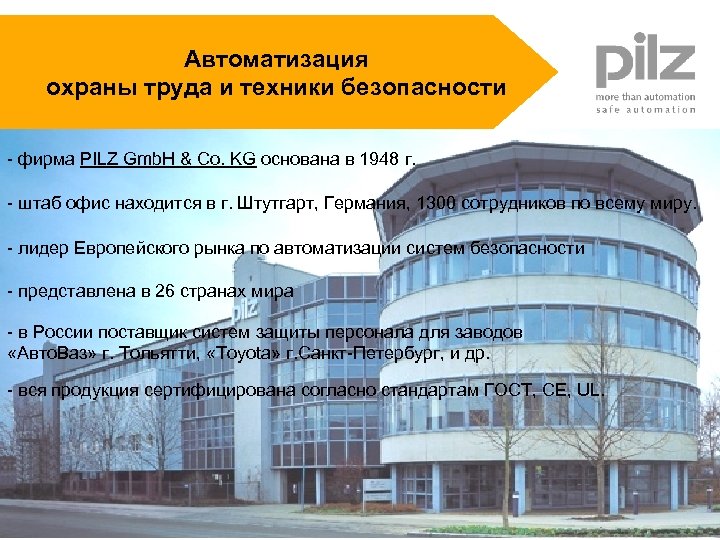 Автоматизация
охраны труда и техники безопасности

pilz
more than automation
safe automation

- фирма PILZ GmbH & Co. KG основана в 1948 г.

- штаб офис находится в г. Штутгарт, Германия, 1300 сотрудников по всему миру.

- лидер Европейского рынка по автоматизации систем безопасности

- представлена в 26 странах мира

- в России поставщик систем защиты персонала для заводов «АвтоВаз» г. Тольятти, «Toyota» г.Санкт-Петербург, и др.

- вся продукция сертифицирована согласно стандартам ГОСТ, CE, UL.

pilz